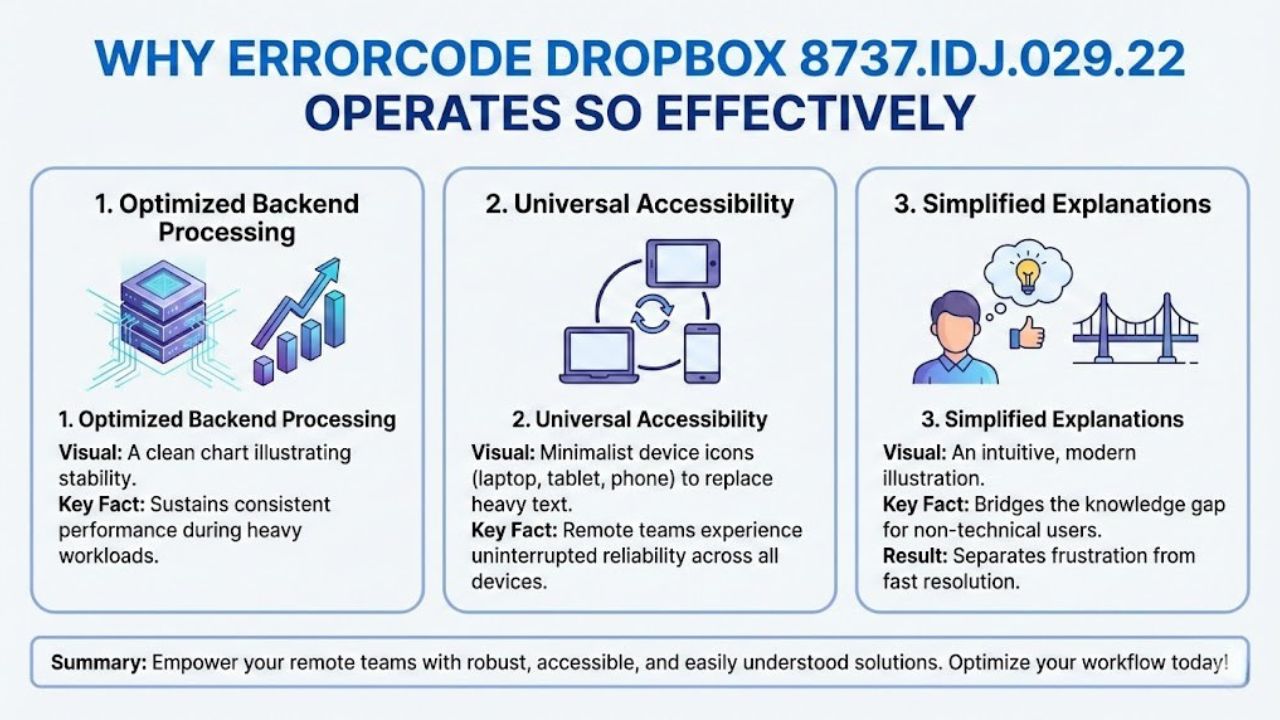 WHY ERRORCODE DROPBOX 8737.IDJ.029.22 OPERATES SO EFFECTIVELY

1. Optimized Backend Processing

1. Optimized Backend Processing
Visual: A clean chart illustrating stability.
Key Fact: Sustains consistent performance during heavy workloads.

2. Universal Accessibility

2. Universal Accessibility
Visual: Minimalist device icons (laptop, tablet, phone) to replace heavy text.
Key Fact: Remote teams experience uninterrupted reliability across all devices.

3. Simplified Explanations

3. Simplified Explanations
Visual: An intuitive, modern illustration.
Key Fact: Bridges the knowledge gap for non-technical users.
Result: Separates frustration from fast resolution.

Summary: Empower your remote teams with robust, accessible, and easily understood solutions. Optimize your workflow today!